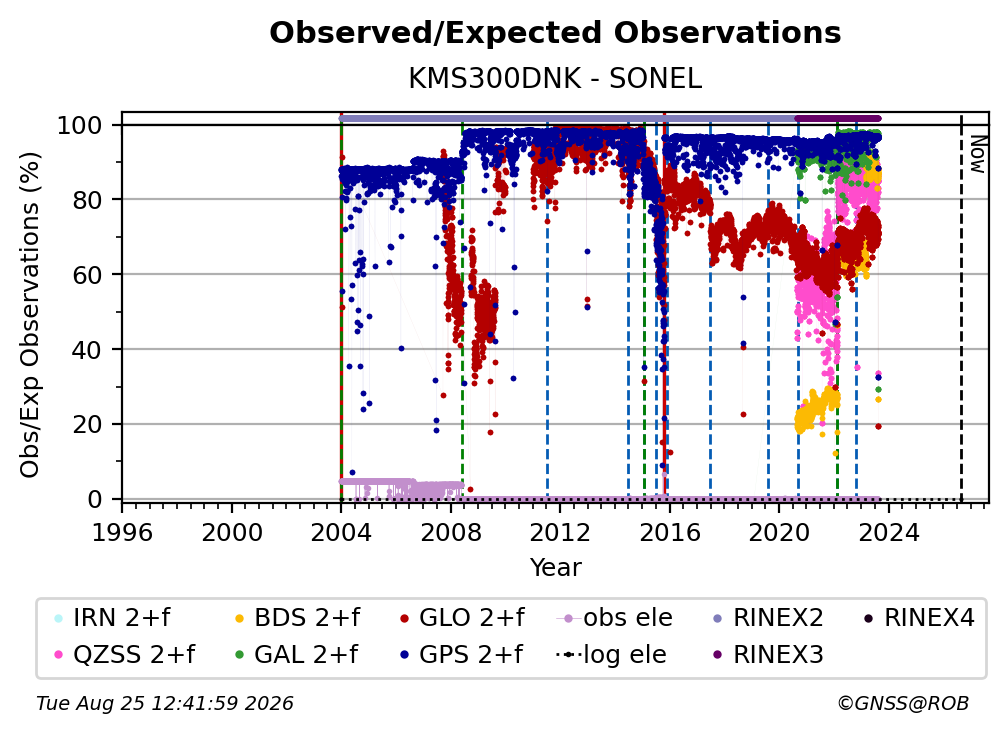 Observed/Expected Observations

KMS300DNK - SONEL

Obs/Exp Observations (%)

100
80
60
40
20
0

Now

1996 2000 2004 2008 2012 2016 2020 2024

Year

IRN 2+f
QZSS 2+f
BDS 2+f
GAL 2+f
GLO 2+f
GPS 2+f
obs ele
log ele
RINEX2
RINEX3
RINEX4

Tue Aug 25 12:41:59 2026

©GNSS@ROB